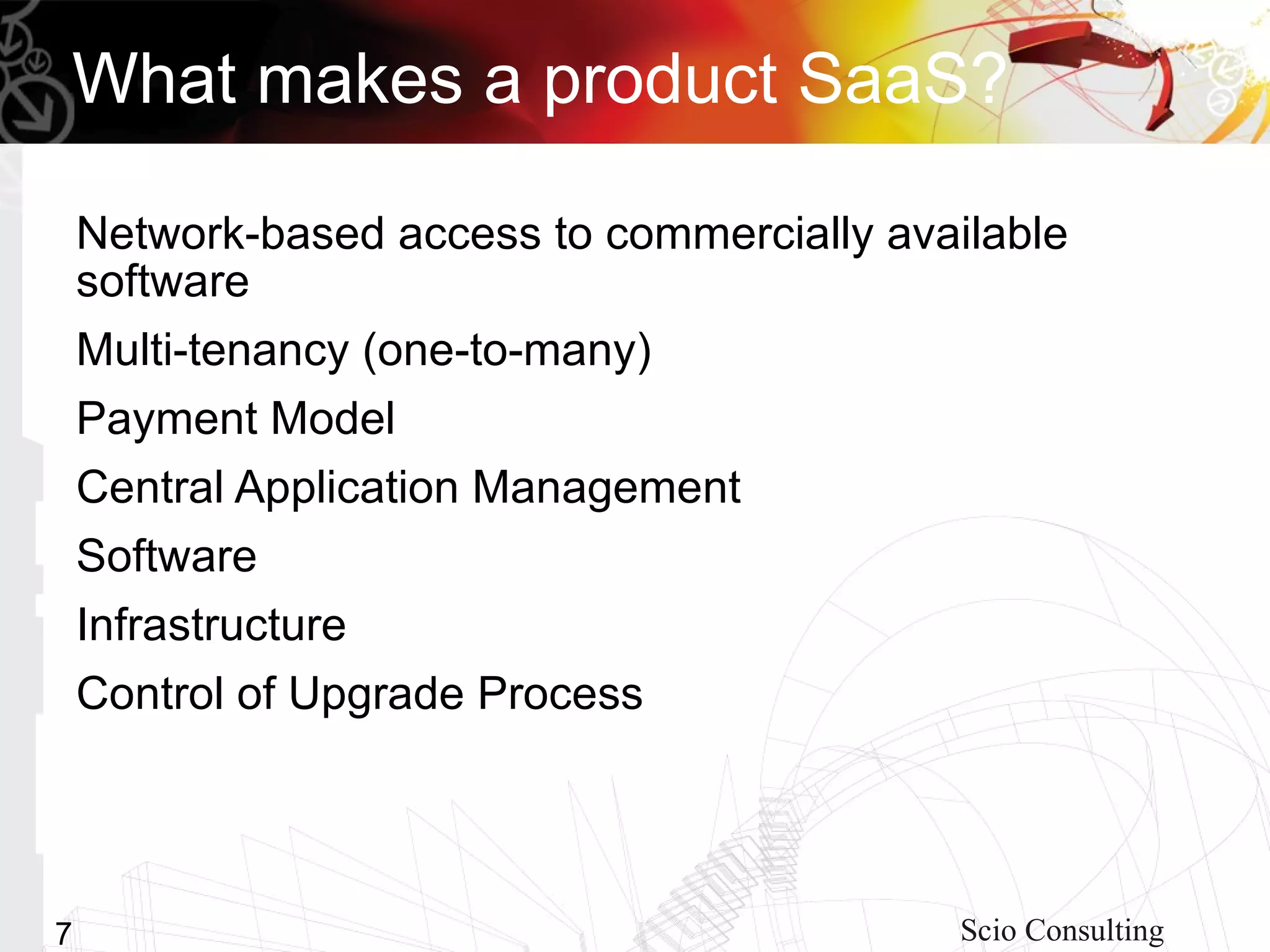 What makes a product SaaS?

Network-based access to commercially available software

Multi-tenancy (one-to-many)

Payment Model

Central Application Management

Software

Infrastructure

Control of Upgrade Process

7

Scio Consulting